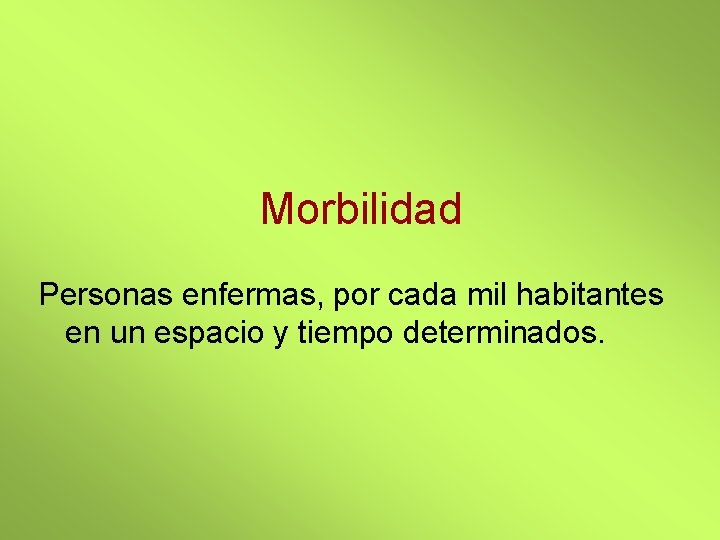 Morbilidad

Personas enfermas, por cada mil habitantes en un espacio y tiempo determinados.